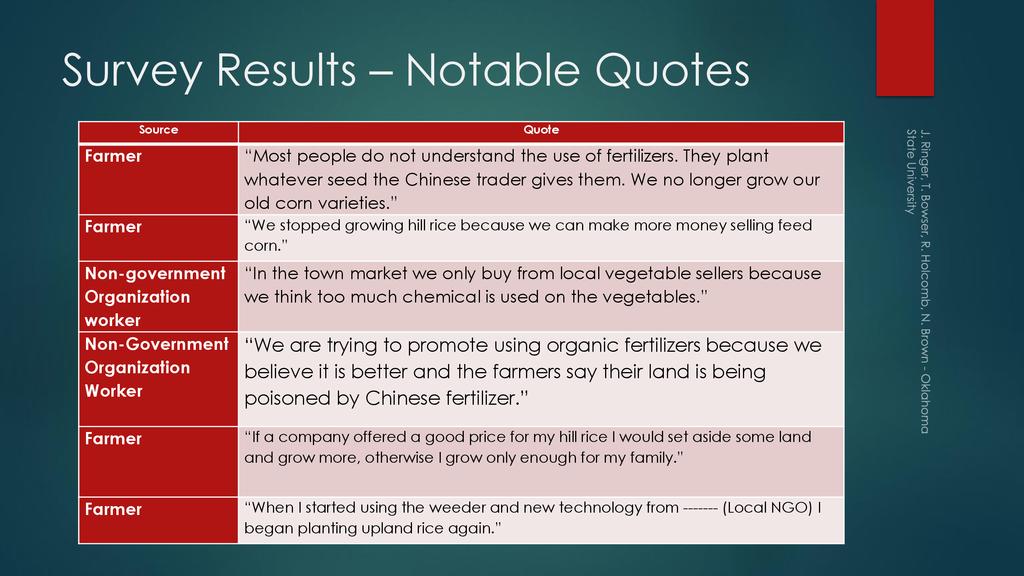 Survey Results – Notable Quotes

| Source | Quote |
|---|---|
| Farmer | "Most people do not understand the use of fertilizers. They plant whatever seed the Chinese trader gives them. We no longer grow our old corn varieties." |
| Farmer | "We stopped growing hill rice because we can make more money selling feed corn." |
| Non-government Organization worker | "In the town market we only buy from local vegetable sellers because we think too much chemical is used on the vegetables." |
| Non-Government Organization Worker | "We are trying to promote using organic fertilizers because we believe it is better and the farmers say their land is being poisoned by Chinese fertilizer." |
| Farmer | "If a company offered a good price for my hill rice I would set aside some land and grow more, otherwise I grow only enough for my family." |
| Farmer | "When I started using the weeder and new technology from ------- (Local NGO) I began planting upland rice again." |

J. Ringer, T. Bowser, R. Holcomb, N. Brown - Oklahoma State University